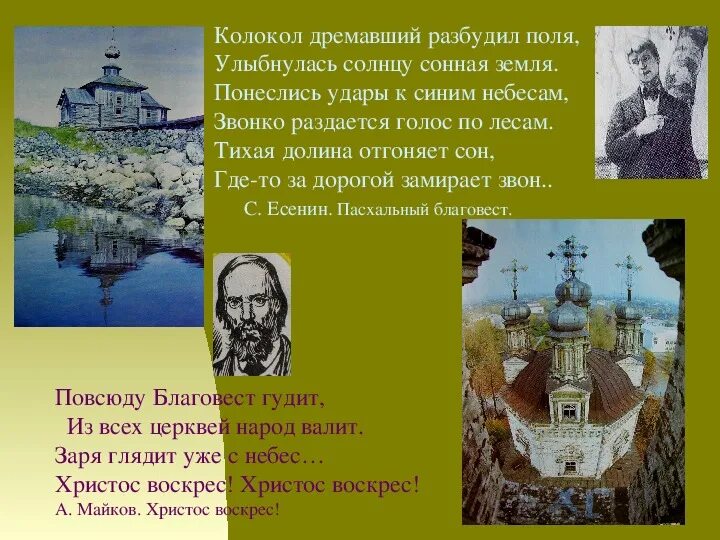 Колокол дремавший разбудил поля,
Улыбнулась солнцу сонная земля.
Понеслись удары к синим небесам,
Звонко раздается голос по лесам.
Тихая долина отгоняет сон,
Где-то за дорогой замирает звон..
С. Есенин. Пасхальный благовест.

Повсюду Благовест гудит,
Из всех церквей народ валит.
Заря глядит уже с небес…
Христос воскрес! Христос воскрес!
А. Майков. Христос воскрес!